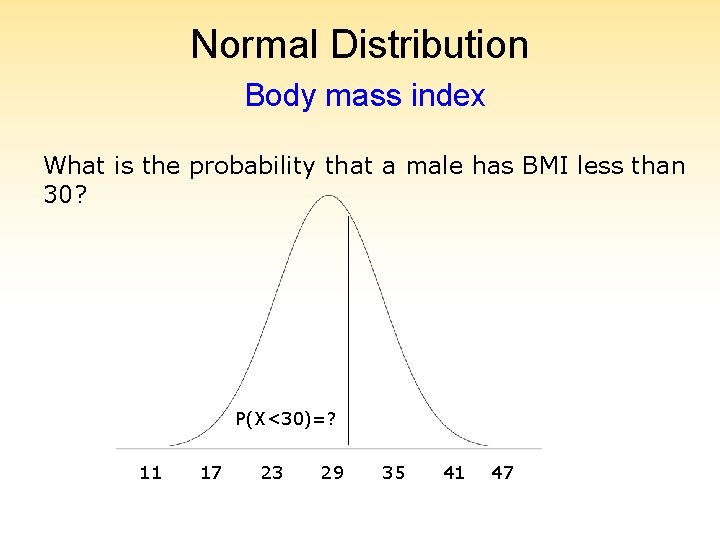 Normal Distribution

Body mass index

What is the probability that a male has BMI less than 30?

P(X<30)=?

11 17 23 29 35 41 47